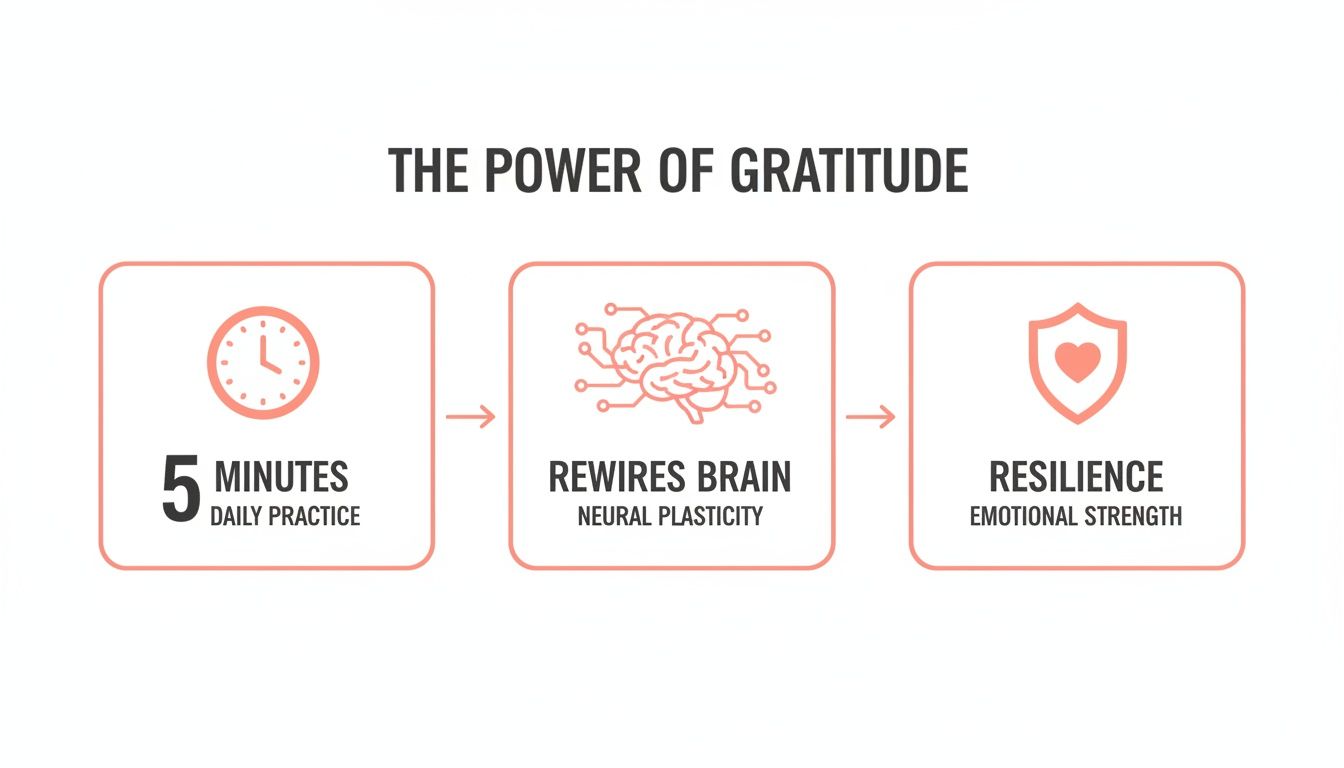 THE POWER OF GRATITUDE

5 MINUTES
DAILY PRACTICE

REWIRES BRAIN
NEURAL PLASTICITY

RESILIENCE
EMOTIONAL STRENGTH